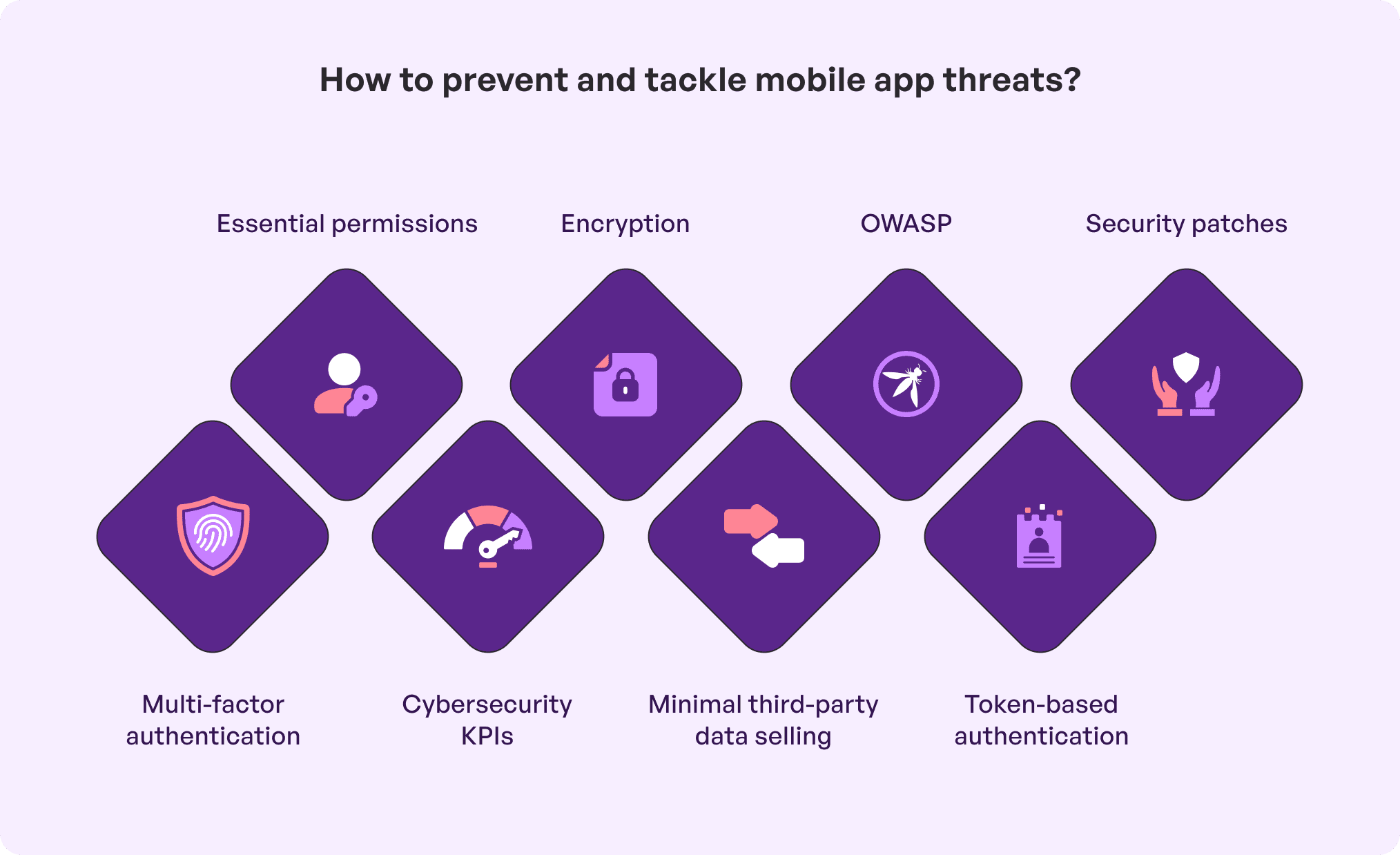 How to prevent and tackle mobile app threats?

Essential permissions

Encryption

OWASP

Security patches

Multi-factor authentication

Cybersecurity KPIs

Minimal third-party data selling

Token-based authentication